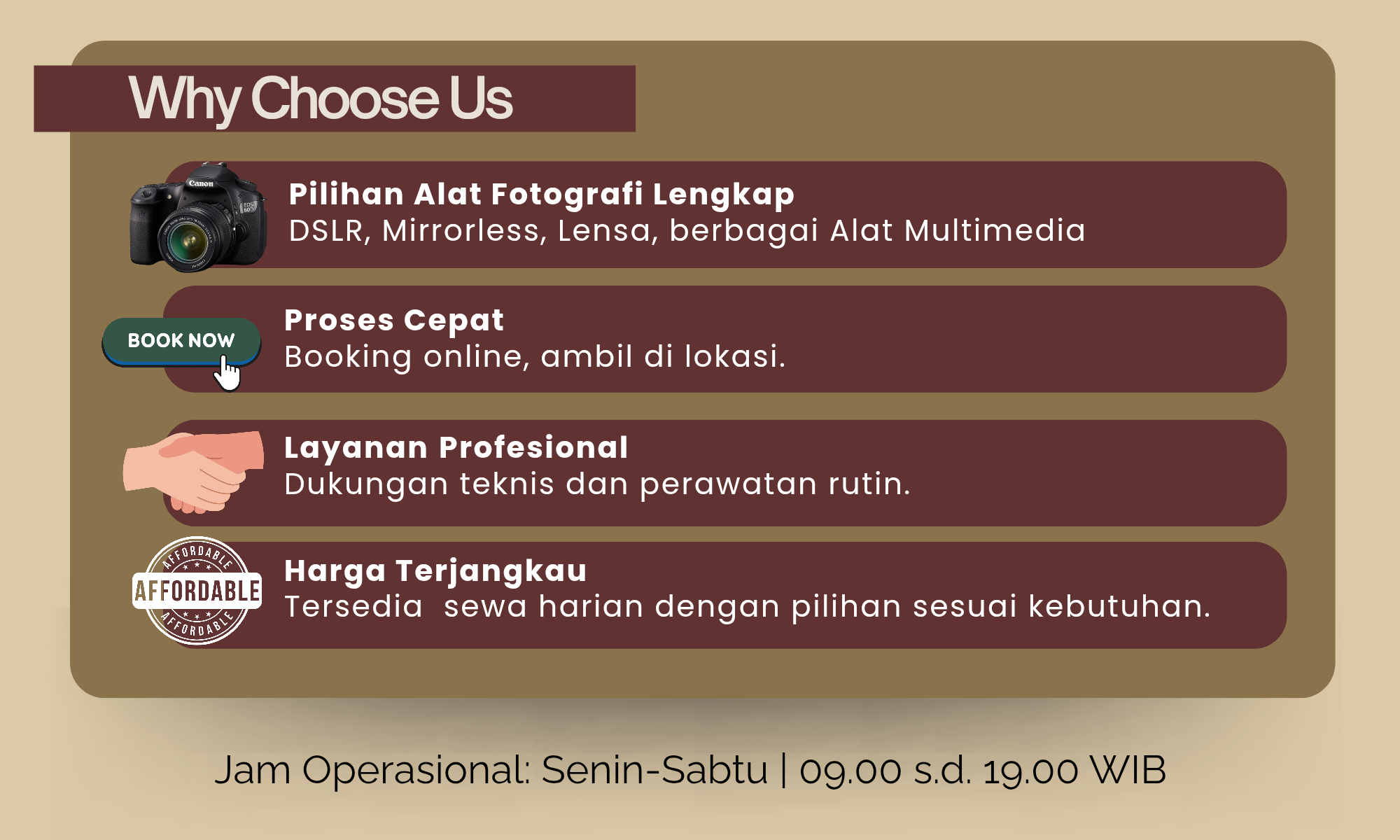 Why Choose Us

Canon EOS 60D

Pilihan Alat Fotografi Lengkap
DSLR, Mirrorless, Lensa, berbagai Alat Multimedia

BOOK NOW

Proses Cepat
Booking online, ambil di lokasi.

Layanan Profesional
Dukungan teknis dan perawatan rutin.

AFFORDABLE AFFORDABLE AFFORDABLE

Harga Terjangkau
Tersedia  sewa harian dengan pilihan sesuai kebutuhan.

Jam Operasional: Senin-Sabtu | 09.00 s.d. 19.00 WIB